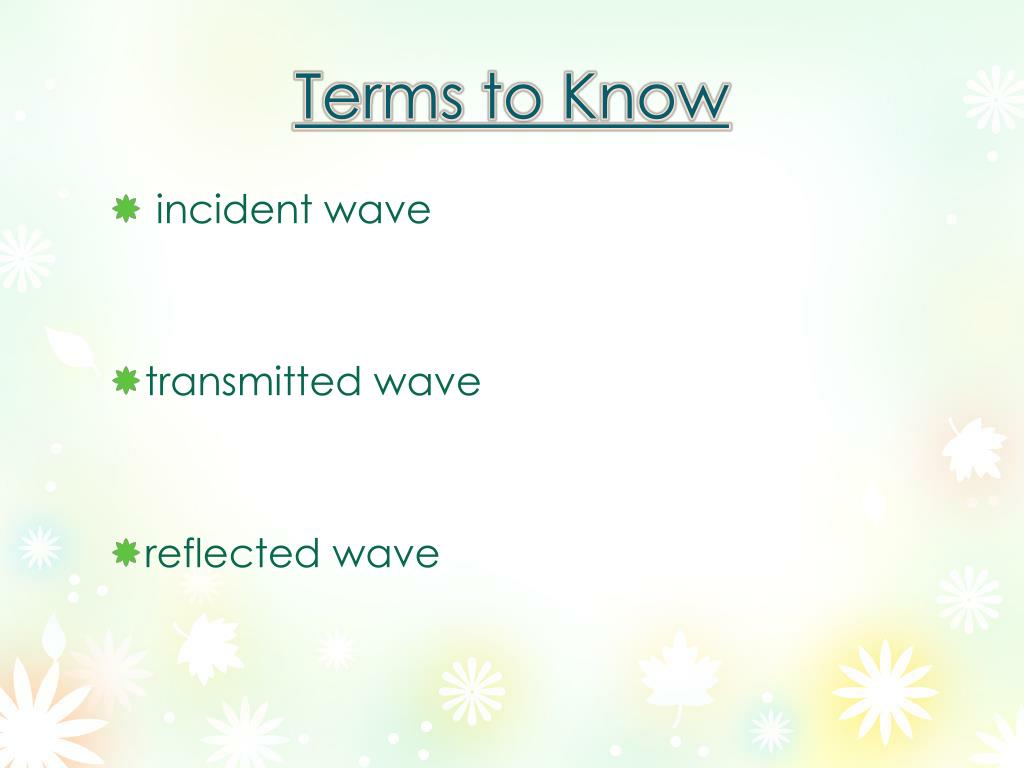 Terms to Know

incident wave

transmitted wave

reflected wave